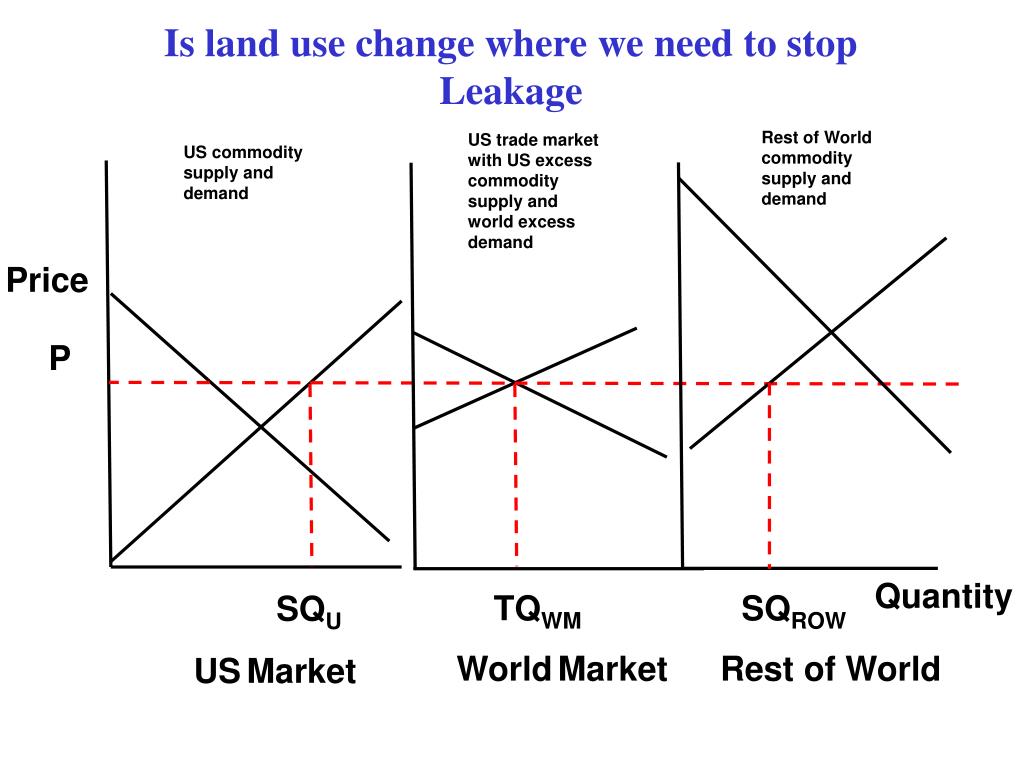 Is land use change where we need to stop Leakage

US commodity supply and demand

US trade market with US excess commodity supply and world excess demand

Rest of World commodity supply and demand

Price

P

$SQ_U$

$TQ_{WM}$

$SQ_{ROW}$

Quantity

US Market

World Market

Rest of World